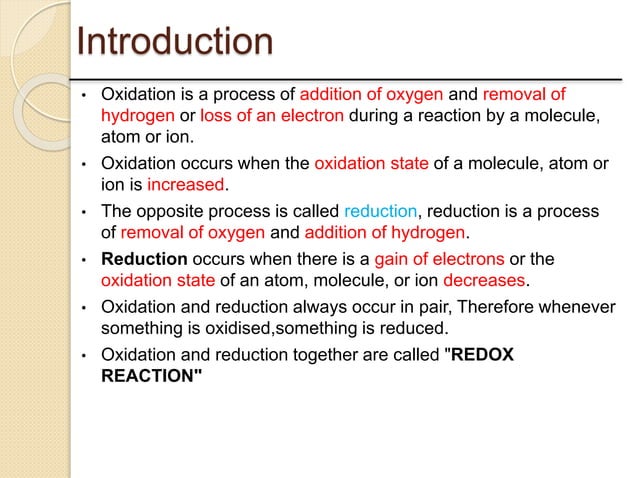 Introduction

• Oxidation is a process of addition of oxygen and removal of hydrogen or loss of an electron during a reaction by a molecule, atom or ion.

• Oxidation occurs when the oxidation state of a molecule, atom or ion is increased.

• The opposite process is called reduction, reduction is a process of removal of oxygen and addition of hydrogen.

• Reduction occurs when there is a gain of electrons or the oxidation state of an atom, molecule, or ion decreases.

• Oxidation and reduction always occur in pair, Therefore whenever something is oxidised,something is reduced.

• Oxidation and reduction together are called "REDOX REACTION"